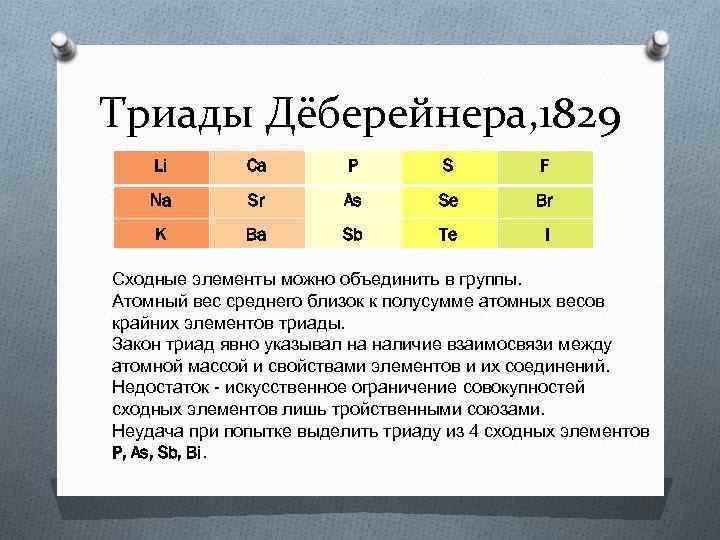 Триады Дёберейнера,1829

| Li | Ca | P | S | F |
|---|---|---|---|---|
| Na | Sr | As | Se | Br |
| K | Ba | Sb | Te | I |

Сходные элементы можно объединить в группы.
Атомный вес среднего близок к полусумме атомных весов крайних элементов триады.
Закон триад явно указывал на наличие взаимосвязи между атомной массой и свойствами элементов и их соединений.
Недостаток - искусственное ограничение совокупностей сходных элементов лишь тройственными союзами.
Неудача при попытке выделить триаду из 4 сходных элементов P, As, Sb, Bi.